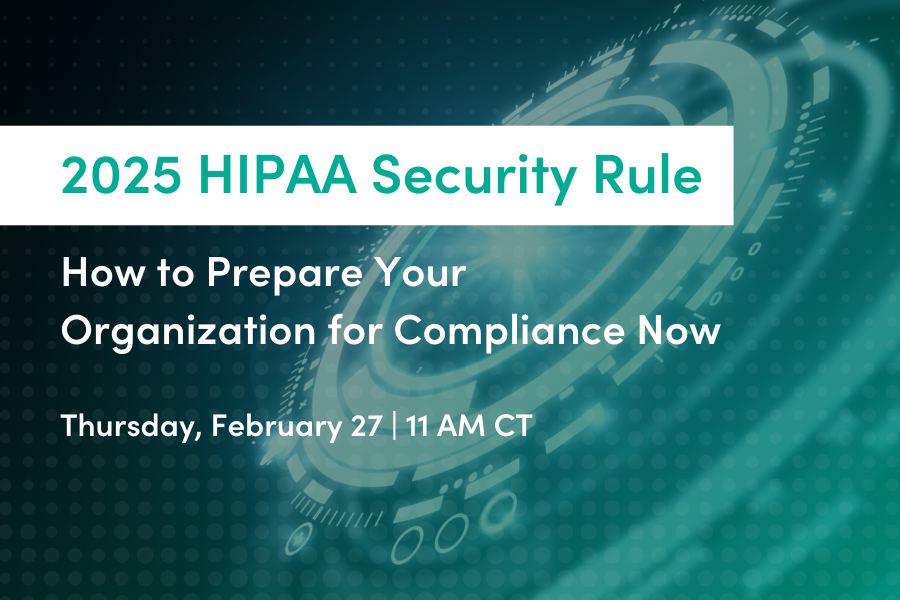 2025 HIPAA Security Rule

How to Prepare Your Organization for Compliance Now

Thursday, February 27 | 11 AM CT